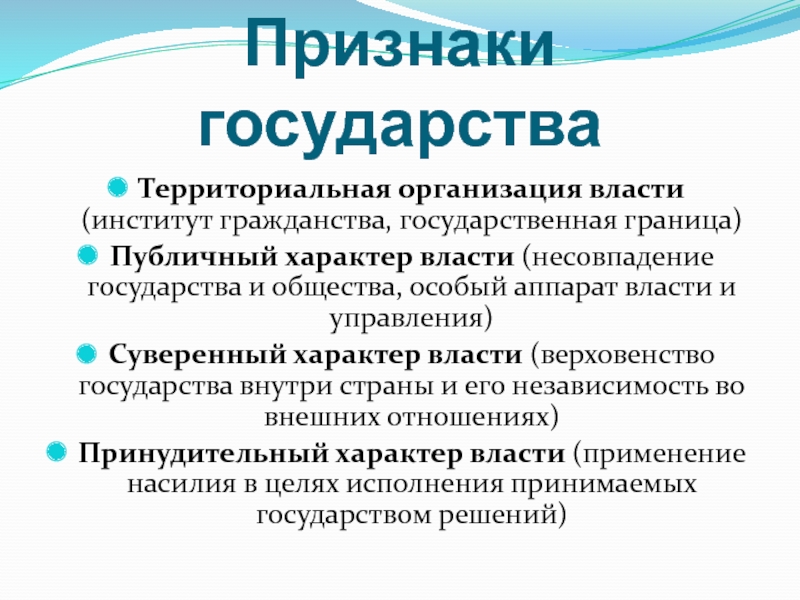 Признаки государства

Территориальная организация власти (институт гражданства, государственная граница)

Публичный характер власти (несовпадение государства и общества, особый аппарат власти и управления)

Суверенный характер власти (верховенство государства внутри страны и его независимость во внешних отношениях)

Принудительный характер власти (применение насилия в целях исполнения принимаемых государством решений)